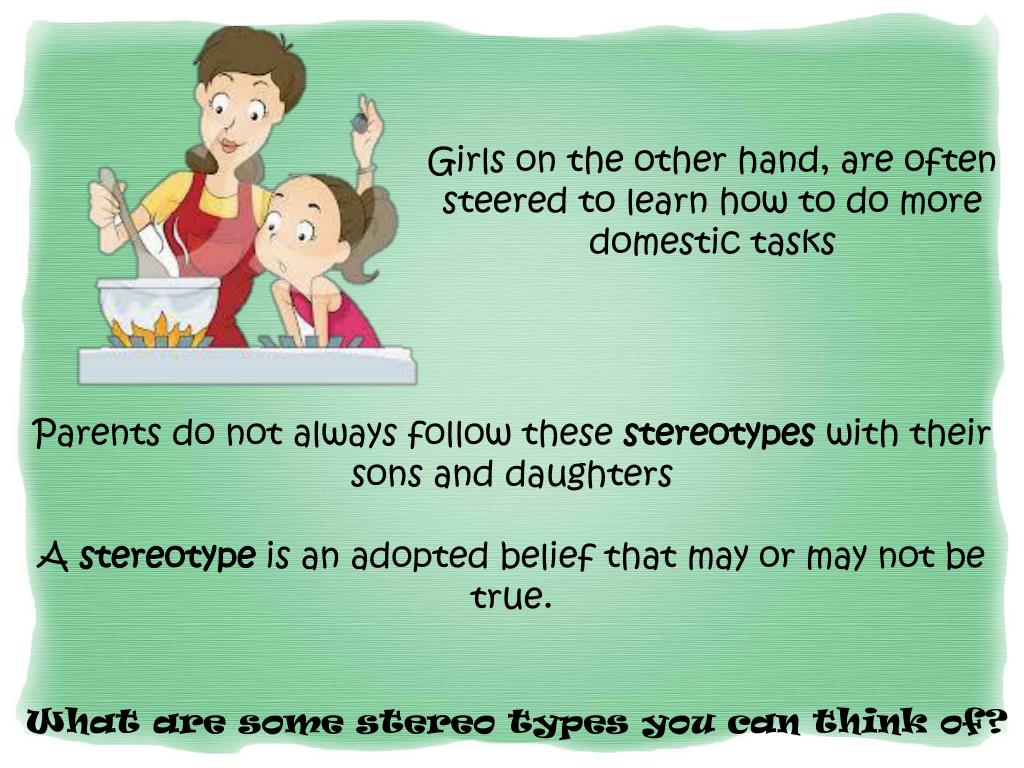 Girls on the other hand, are often steered to learn how to do more domestic tasks

Parents do not always follow these stereotypes with their sons and daughters

A stereotype is an adopted belief that may or may not be true.

What are some stereo types you can think of?